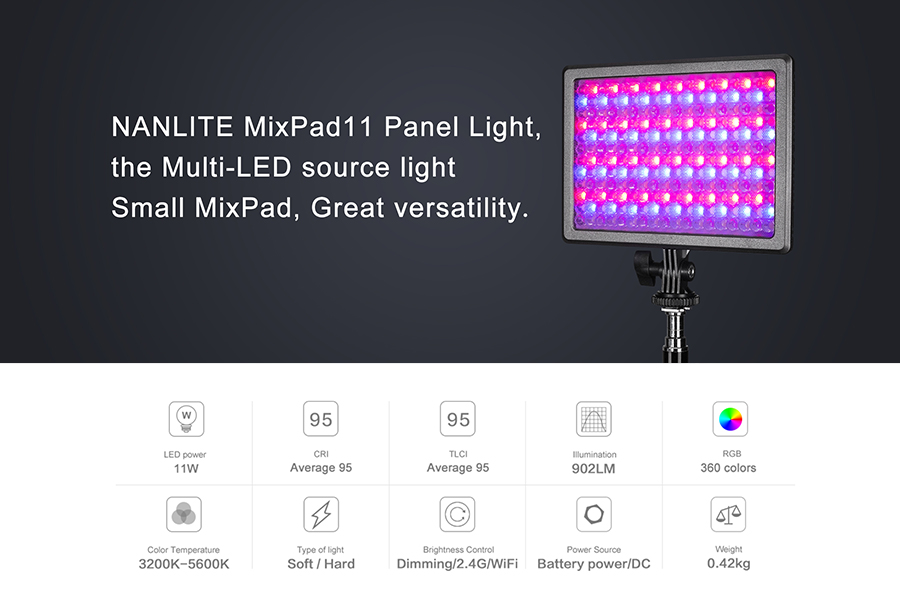 NANLITE MixPad11 Panel Light,
the Multi-LED source light
Small MixPad, Great versatility.

W
LED power
11W

95
CRI
Average 95

95
TLCI
Average 95

Illumination
902LM

RGB
360 colors

Color Temperature
3200K-5600K

Type of light
Soft / Hard

Brightness Control
Dimming/2.4G/WiFi

Power Source
Battery power/DC

Weight
0.42kg